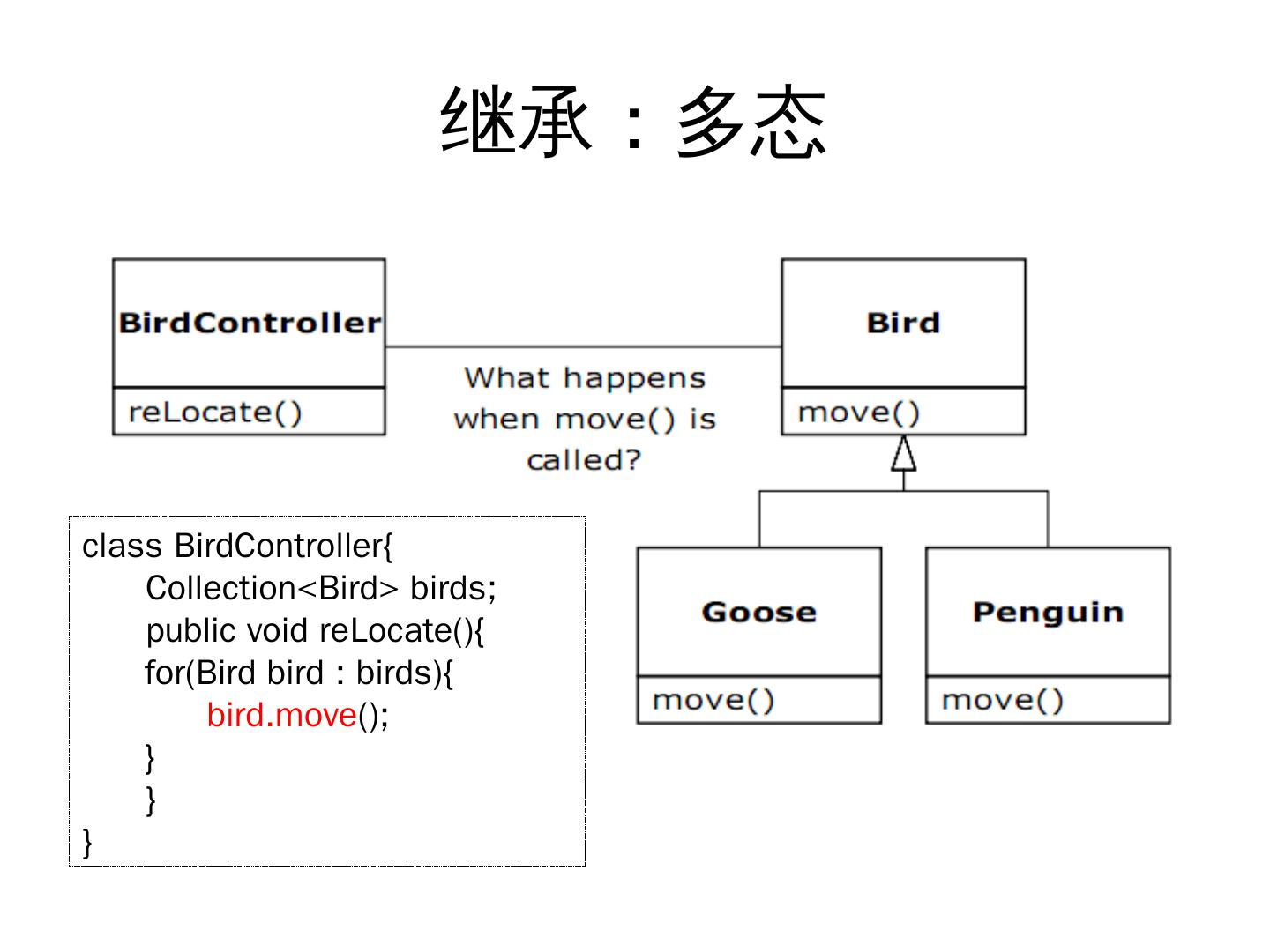 继承：多态

BirdController
reLocate()

What happens when move() is called?

Bird
move()

Goose
move()

Penguin
move()

class BirdController{
Collection<Bird> birds;
public void reLocate(){
for(Bird bird : birds){
bird.move();
}
}
}